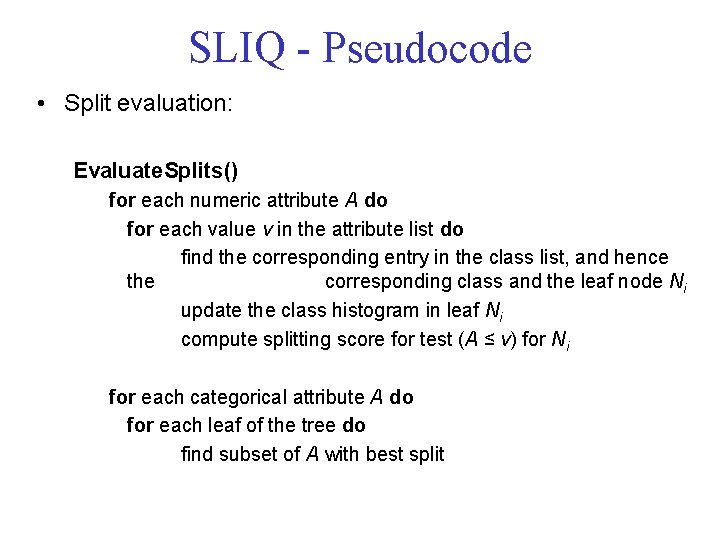 SLIQ - Pseudocode

• Split evaluation:

EvaluateSplits()
for each numeric attribute $A$ do
for each value $v$ in the attribute list do
find the corresponding entry in the class list, and hence the corresponding class and the leaf node $N_i$
update the class histogram in leaf $N_i$
compute splitting score for test ($A \leq v$) for $N_i$

for each categorical attribute $A$ do
for each leaf of the tree do
find subset of $A$ with best split